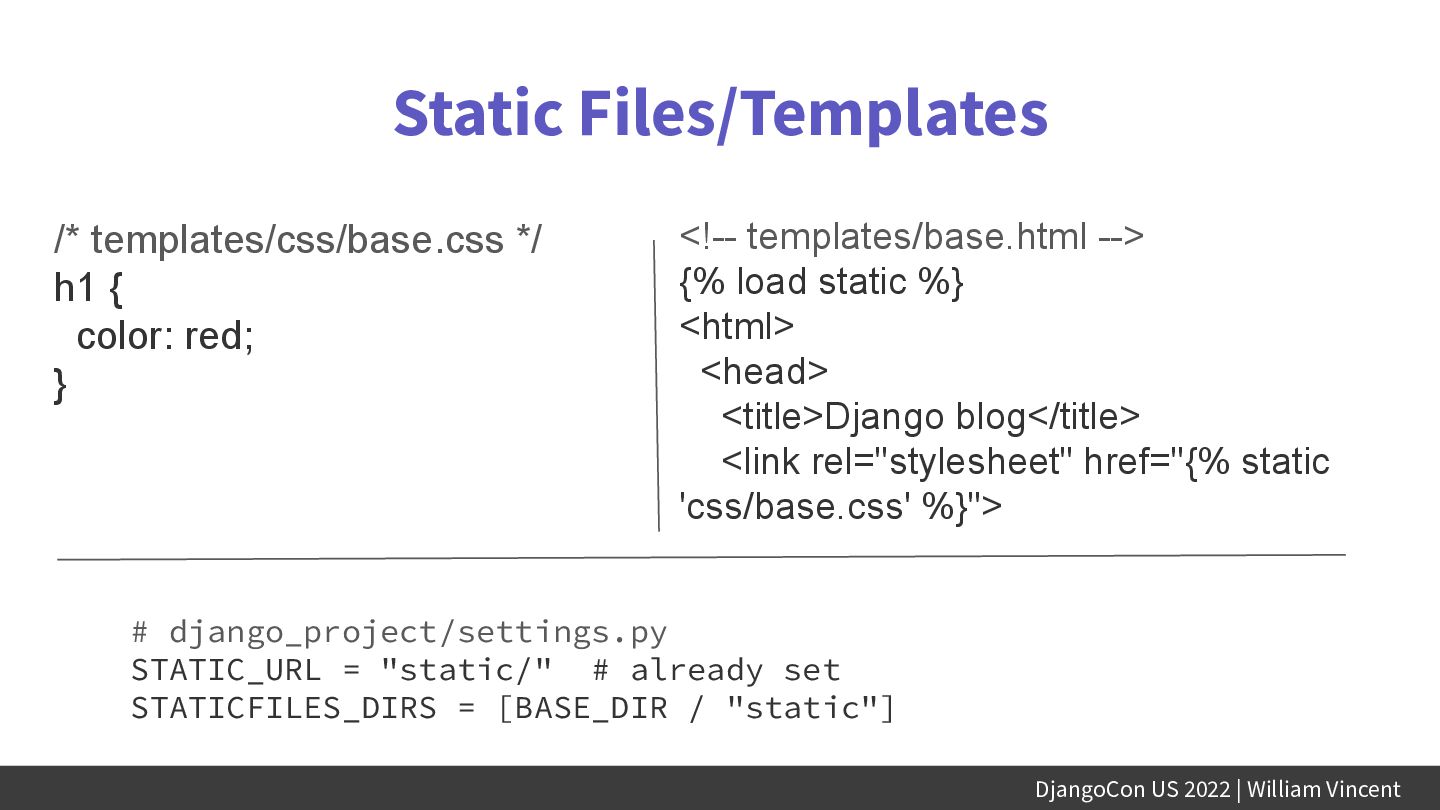 Static Files/Templates

/* templates/css/base.css */
h1 {
  color: red;
}

<!-- templates/base.html -->
{% load static %}
<html>
  <head>
    <title>Django blog</title>
    <link rel="stylesheet" href="{% static 'css/base.css' %}">

# django_project/settings.py
STATIC_URL = "static/"  # already set
STATICFILES_DIRS = [BASE_DIR / "static"]

DjangoCon US 2022 | William Vincent